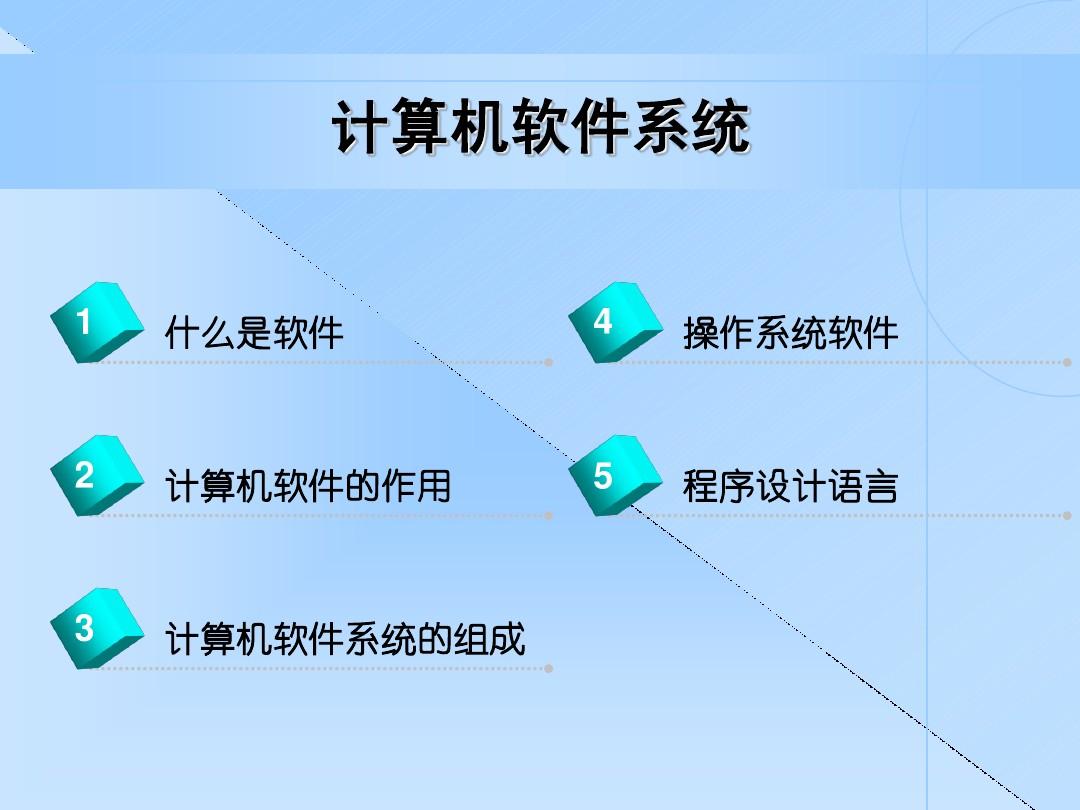 计算机软件系统

1 什么是软件

2 计算机软件的作用

3 计算机软件系统的组成

4 操作系统软件

5 程序设计语言